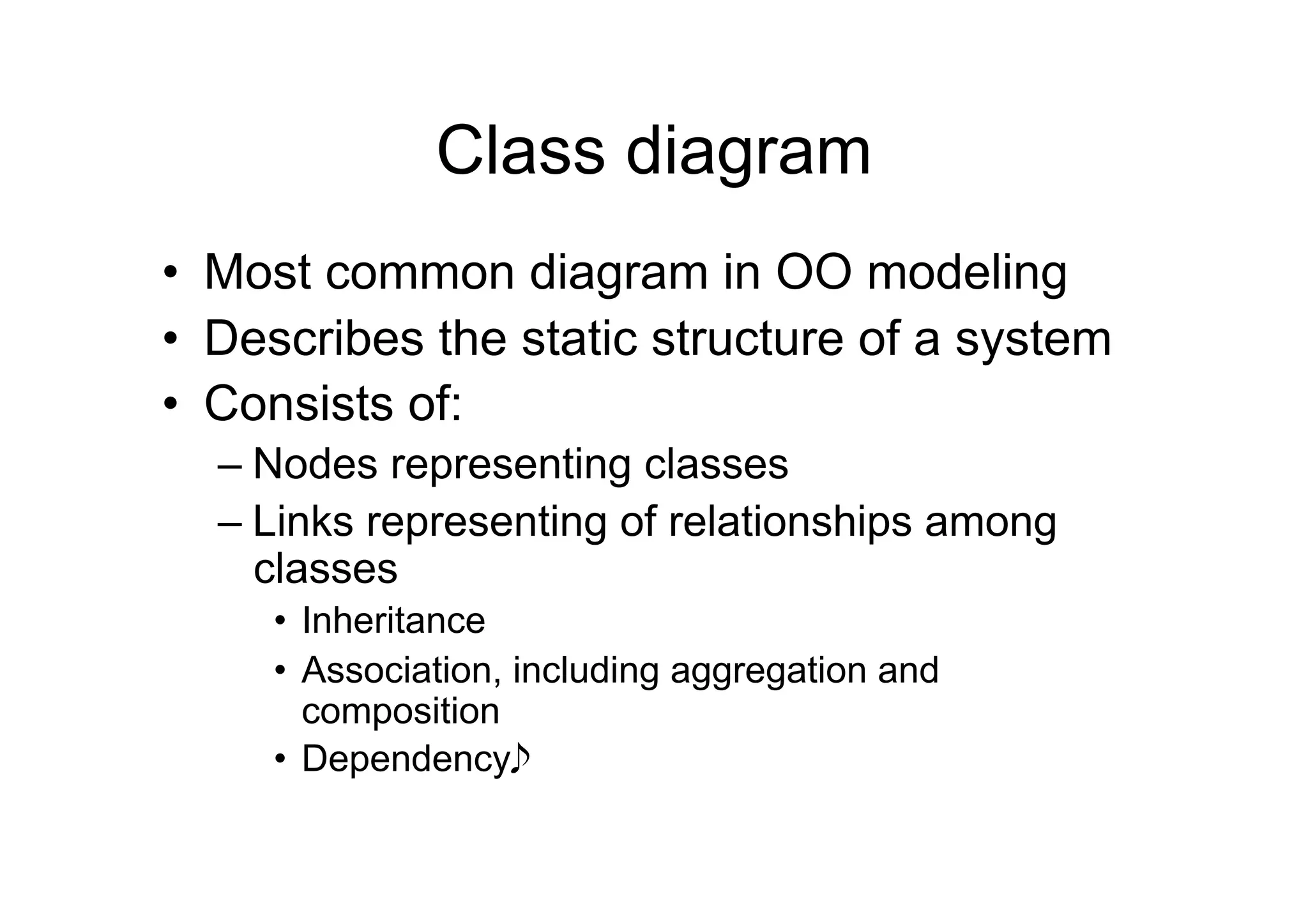 Class diagram

• Most common diagram in OO modeling
• Describes the static structure of a system
• Consists of:
– Nodes representing classes
– Links representing of relationships among classes
• Inheritance
• Association, including aggregation and composition
• Dependency♪